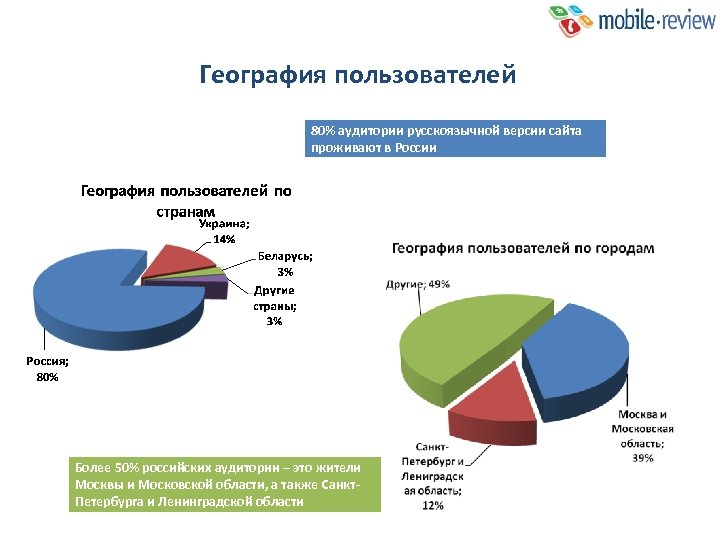 mobile·review

География пользователей

80% аудитории русскоязычной версии сайта проживают в России

География пользователей по странам

Украина; 14%

Беларусь; 3%

Другие страны; 3%

Россия; 80%

География пользователей по городам

Другие; 49%

Москва и Московская область; 39%

Санкт-Петербург и Ленинградская область; 12%

Более 50% российских аудитории – это жители Москвы и Московской области, а также Санкт-Петербурга и Ленинградской области